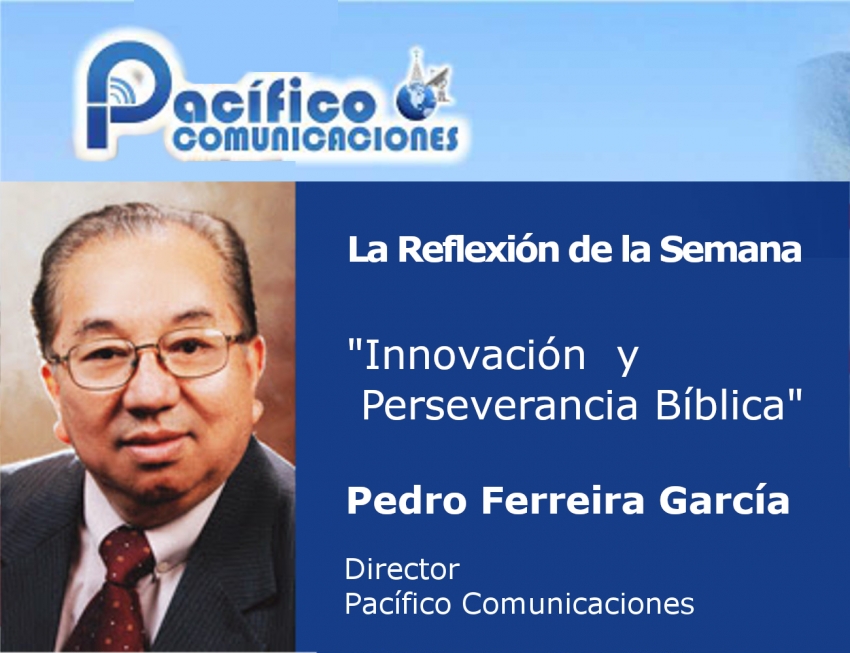 Pacífico
COMUNICACIONES

La Reflexión de la Semana

"Innovación y Perseverancia Bíblica"

Pedro Ferreira García

Director
Pacífico Comunicaciones